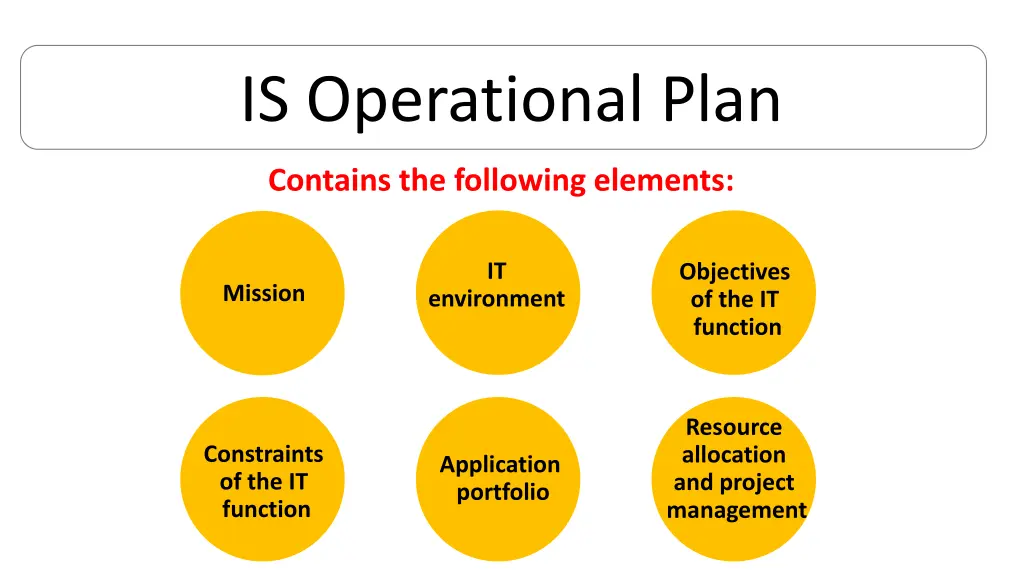 IS Operational Plan

Contains the following elements:

Mission

IT environment

Objectives of the IT function

Constraints of the IT function

Application portfolio

Resource allocation and project management